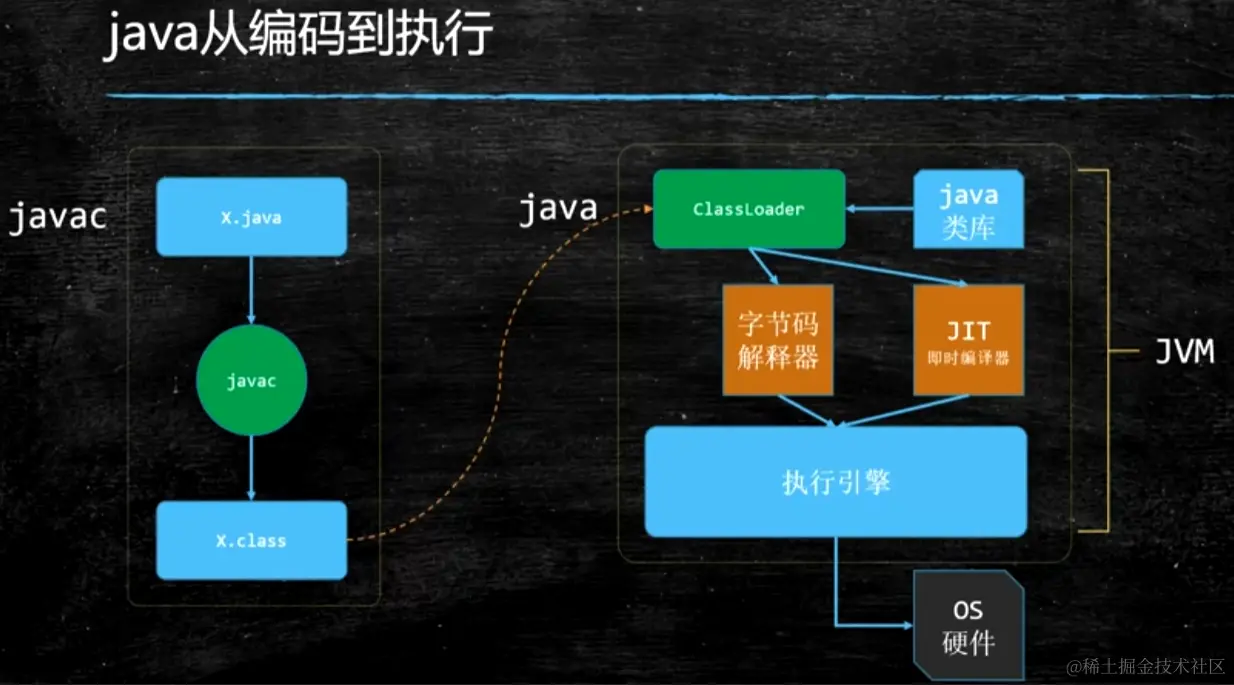 java从编码到执行

javac

X.java

javac

X.class

java

ClassLoader

java
类库

字节码
解释器

JIT
即时编译器

JVM

执行引擎

OS
硬件

@稀土掘金技术社区